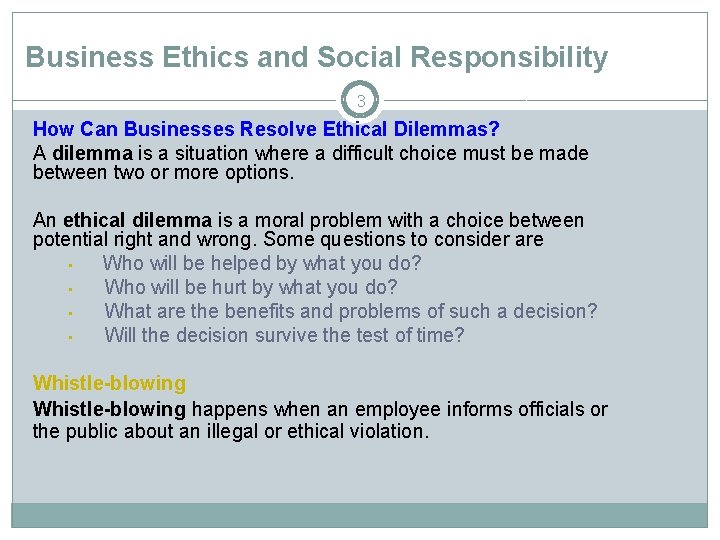 Business Ethics and Social Responsibility

3

How Can Businesses Resolve Ethical Dilemmas?

A dilemma is a situation where a difficult choice must be made between two or more options.

An ethical dilemma is a moral problem with a choice between potential right and wrong. Some questions to consider are

- Who will be helped by what you do?
- Who will be hurt by what you do?
- What are the benefits and problems of such a decision?
- Will the decision survive the test of time?

Whistle-blowing

Whistle-blowing happens when an employee informs officials or the public about an illegal or ethical violation.